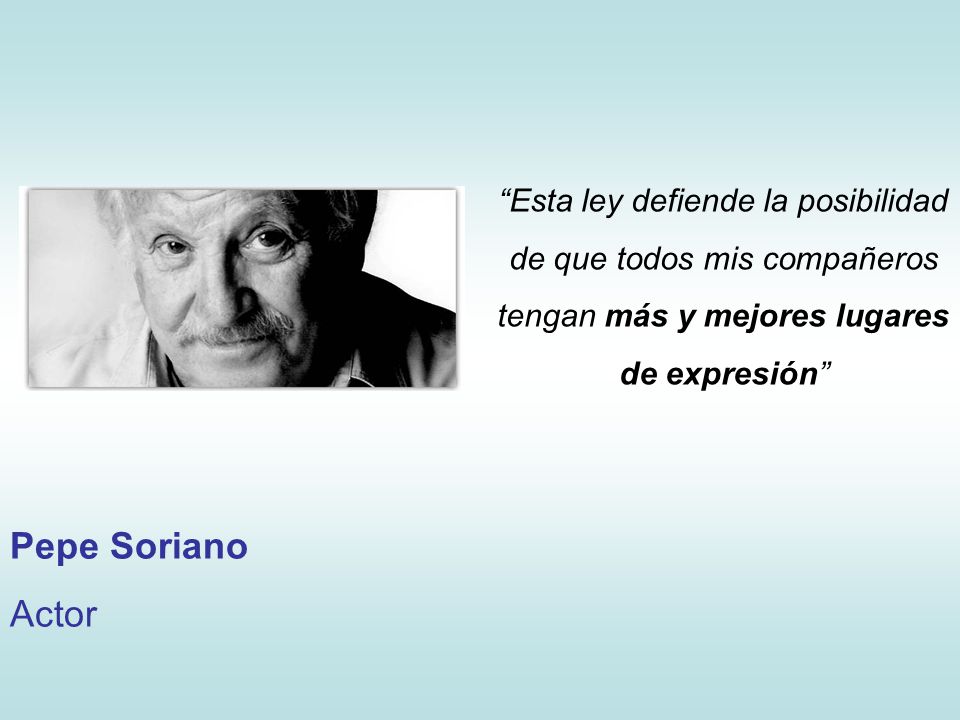 “Esta ley defiende la posibilidad de que todos mis compañeros tengan más y mejores lugares de expresión”

Pepe Soriano

Actor